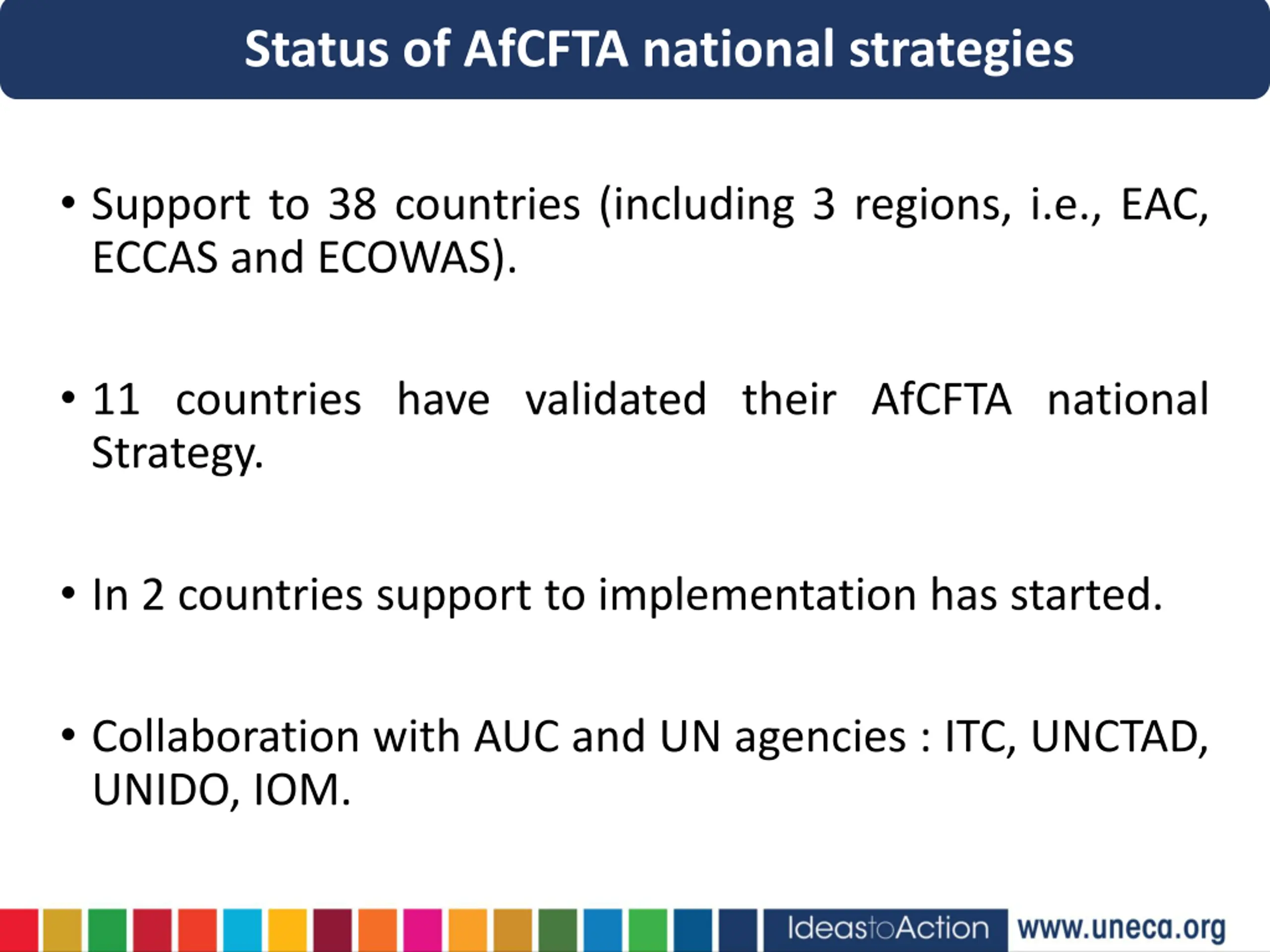 Status of AfCFTA national strategies

• Support to 38 countries (including 3 regions, i.e., EAC, ECCAS and ECOWAS).

• 11 countries have validated their AfCFTA national Strategy.

• In 2 countries support to implementation has started.

• Collaboration with AUC and UN agencies : ITC, UNCTAD, UNIDO, IOM.

IdeastoAction www.uneca.org